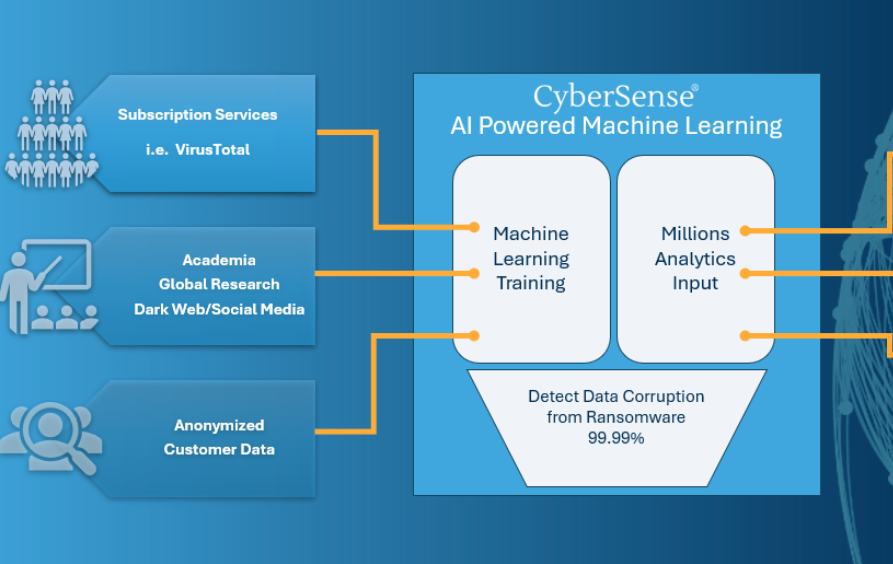 Subscription Services

i.e. VirusTotal

Academia
Global Research
Dark Web/Social Media

Anonymized
Customer Data

CyberSense®
AI Powered Machine Learning

Machine Learning Training

Millions Analytics Input

Detect Data Corruption from Ransomware
99.99%